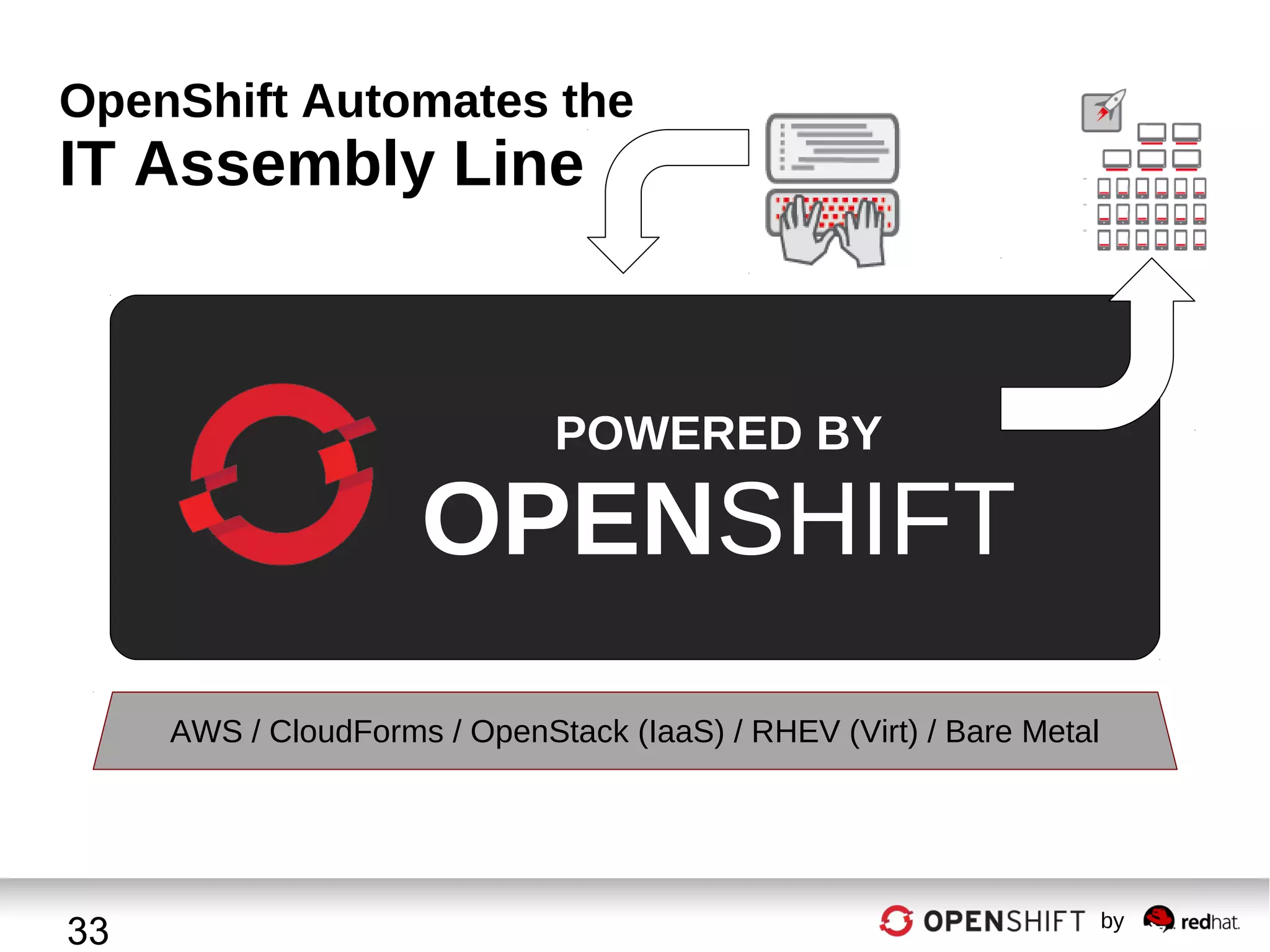 OpenShift Automates the
IT Assembly Line

POWERED BY
OPENSHIFT

AWS / CloudForms / OpenStack (IaaS) / RHEV (Virt) / Bare Metal

33

OPENSHIFT by redhat.